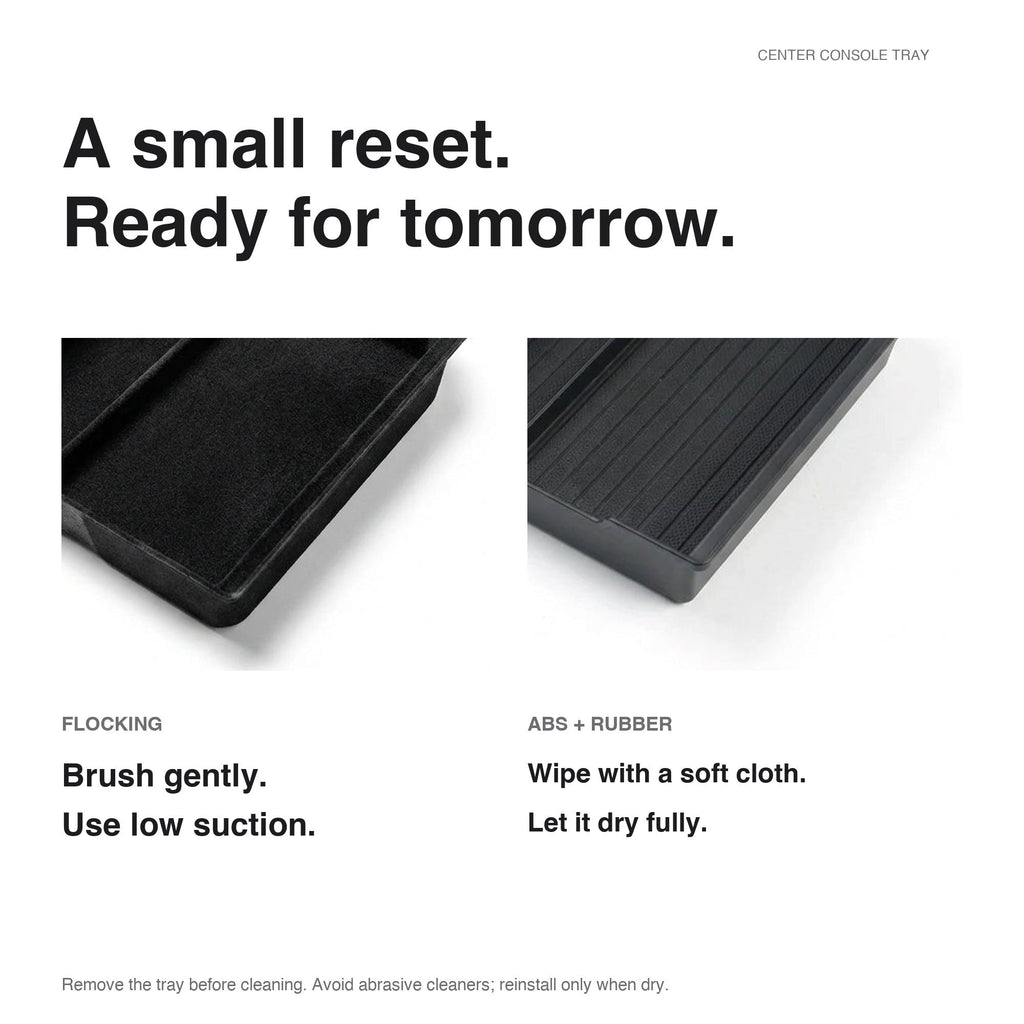 CENTER CONSOLE TRAY

A small reset.
Ready for tomorrow.

FLOCKING

Brush gently.

Use low suction.

ABS + RUBBER

Wipe with a soft cloth.

Let it dry fully.

Remove the tray before cleaning. Avoid abrasive cleaners; reinstall only when dry.